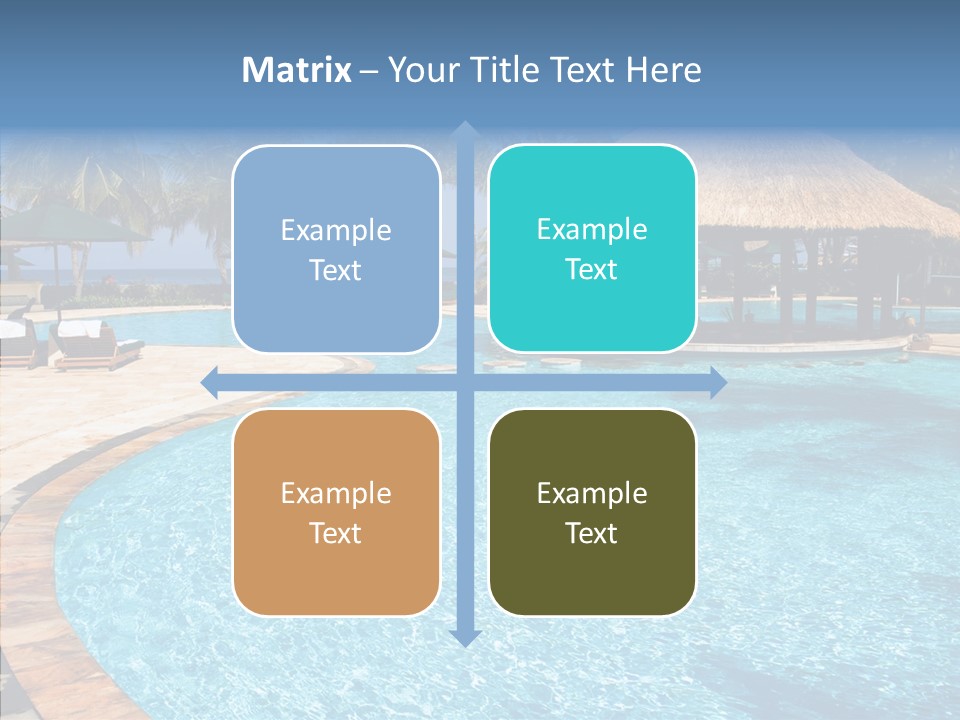 Matrix – Your Title Text Here

Example Text

Example Text

Example Text

Example Text